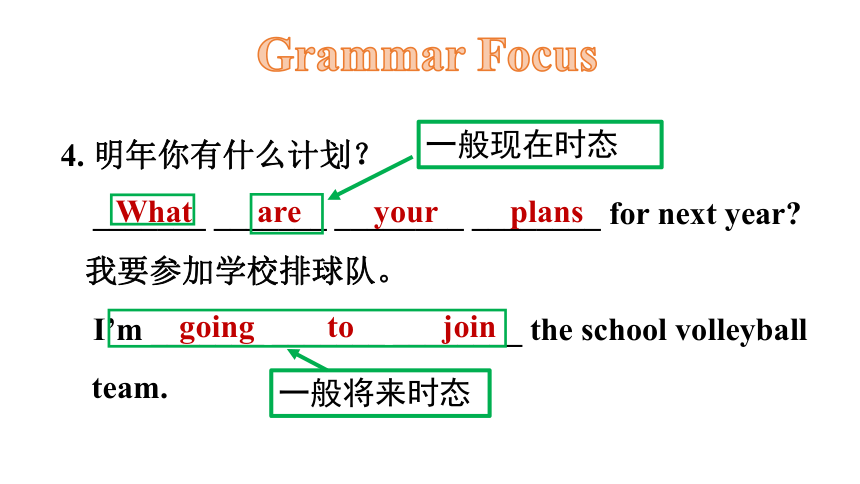 Grammar Focus

4. 明年你有什么计划？

一般现在时态

What are your plans for next year?

我要参加学校排球队。

I'm going to join the school volleyball team.

一般将来时态